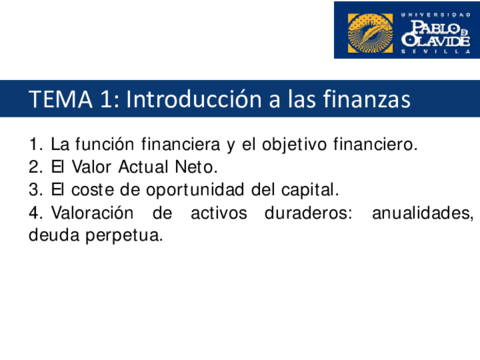 UNIVERSIDAD PABLO DE OLAVIDE SEVILLA

TEMA 1: Introducción a las finanzas

1. La función financiera y el objetivo financiero.
2. El Valor Actual Neto.
3. El coste de oportunidad del capital.
4. Valoración de activos duraderos: anualidades, deuda perpetua.